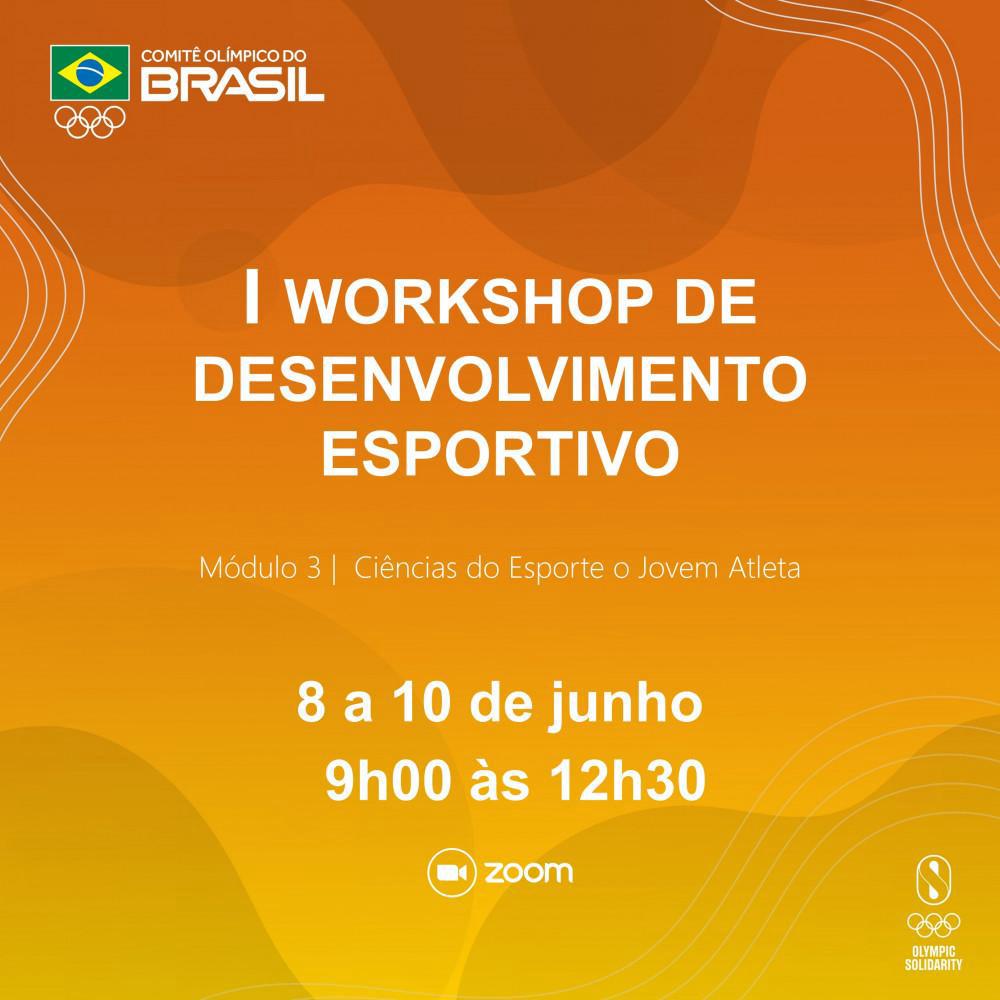 COMITÊ OLÍMPICO DO
BRASIL

I WORKSHOP DE DESENVOLVIMENTO ESPORTIVO

Módulo 3 | Ciências do Esporte o Jovem Atleta

8 a 10 de junho
9h00 às 12h30

zoom

OLYMPIC SOLIDARITY